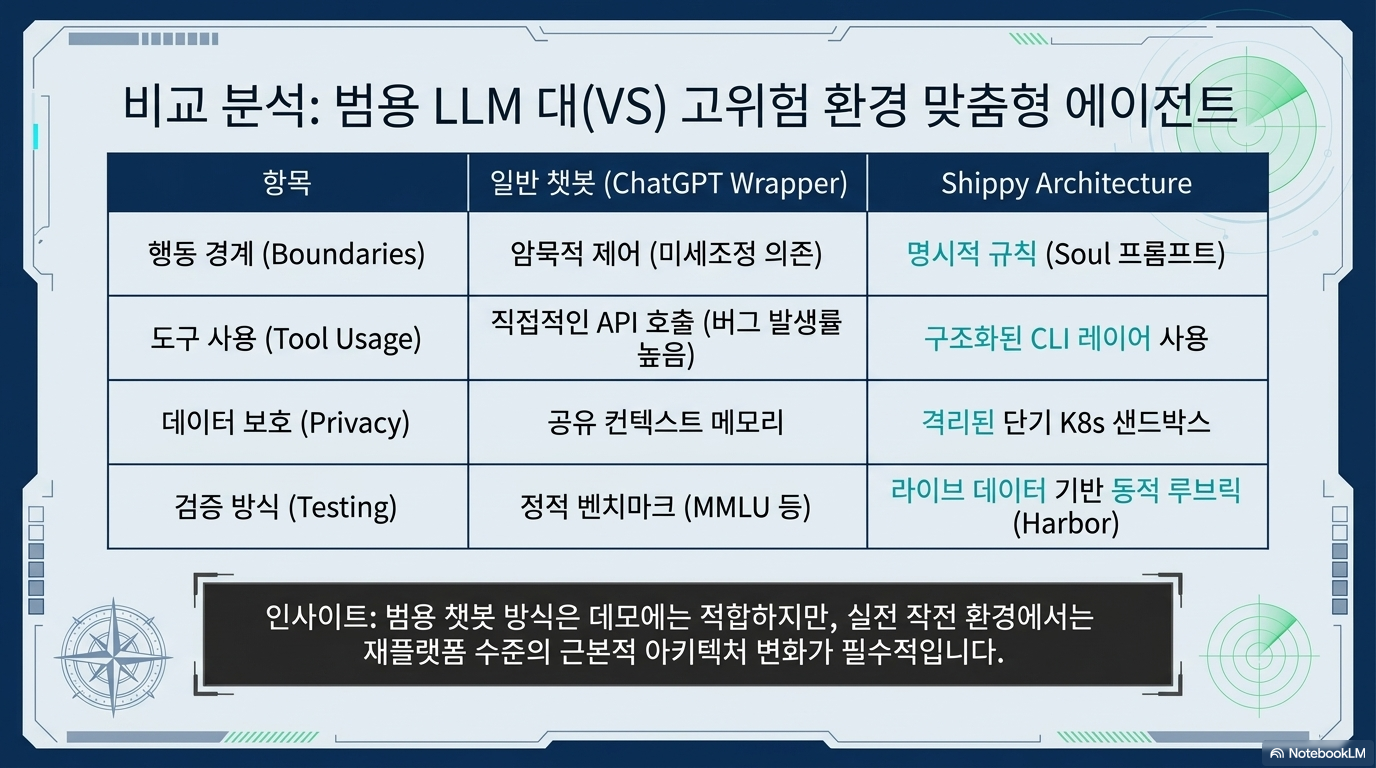 비교 분석: 범용 LLM 대(VS) 고위험 환경 맞춤형 에이전트

| 항목 | 일반 챗봇 (ChatGPT Wrapper) | Shippy Architecture |
|---|---|---|
| 행동 경계 (Boundaries) | 암묵적 제어 (미세조정 의존) | 명시적 규칙 (Soul 프롬프트) |
| 도구 사용 (Tool Usage) | 직접적인 API 호출 (버그 발생률 높음) | 구조화된 CLI 레이어 사용 |
| 데이터 보호 (Privacy) | 공유 컨텍스트 메모리 | 격리된 단기 K8s 샌드박스 |
| 검증 방식 (Testing) | 정적 벤치마크 (MMLU 등) | 라이브 데이터 기반 동적 루브릭 (Harbor) |

인사이트: 범용 챗봇 방식은 데모에는 적합하지만, 실전 작전 환경에서는 재플랫폼 수준의 근본적 아키텍처 변화가 필수적입니다.

NotebookLM